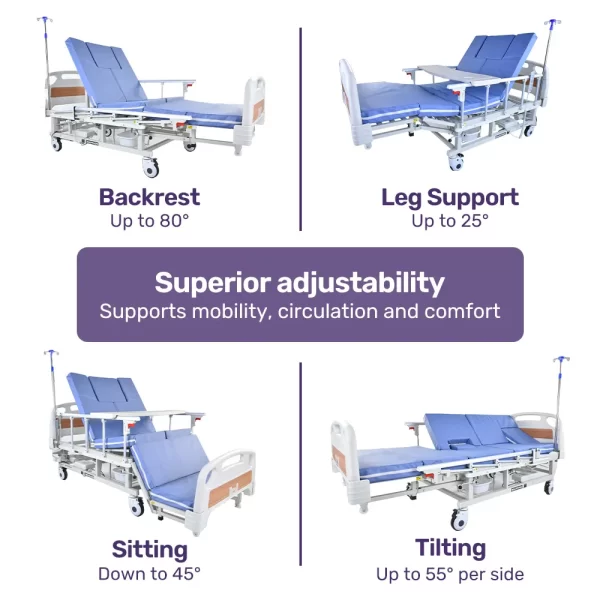 Backrest
Up to 80°

Leg Support
Up to 25°

Superior adjustability
Supports mobility, circulation and comfort

Sitting
Down to 45°

Tilting
Up to 55° per side